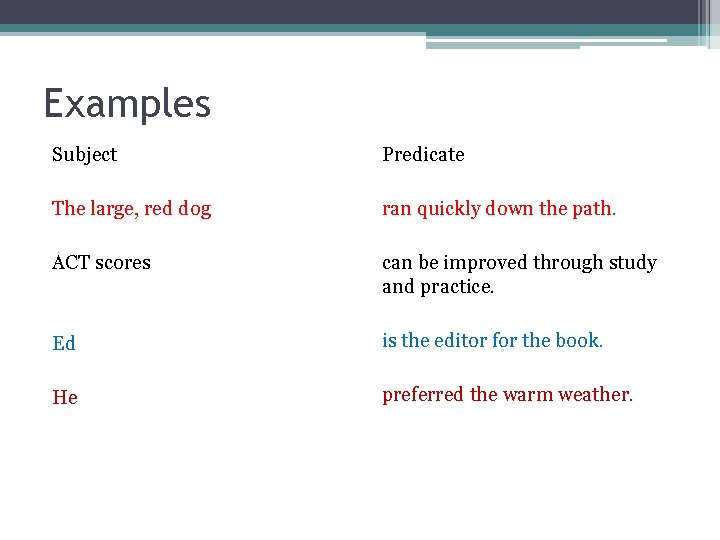 Examples

Subject

The large, red dog

ACT scores

Ed

He

Predicate

ran quickly down the path.

can be improved through study and practice.

is the editor for the book.

preferred the warm weather.